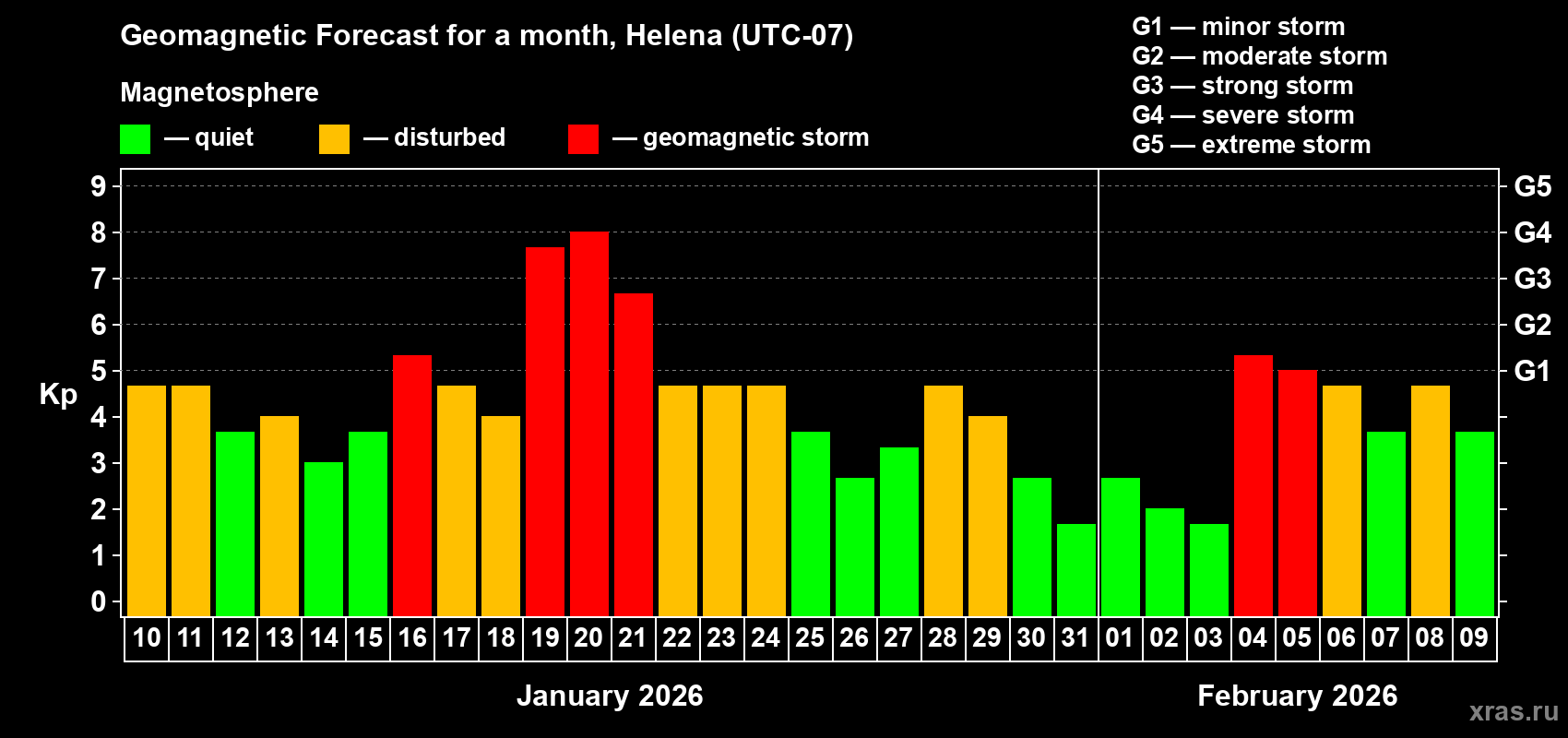 Geomagnetic Forecast for a month, Helena (UTC-07)

Magnetosphere

— quiet — disturbed — geomagnetic storm

G1 — minor storm
G2 — moderate storm
G3 — strong storm
G4 — severe storm
G5 — extreme storm

Kp

9
8
7
6
5
4
3
2
1
0

G5
G4
G3
G2
G1

10 11 12 13 14 15 16 17 18 19 20 21 22 23 24 25 26 27 28 29 30 31 01 02 03 04 05 06 07 08 09

January 2026

February 2026

xras.ru